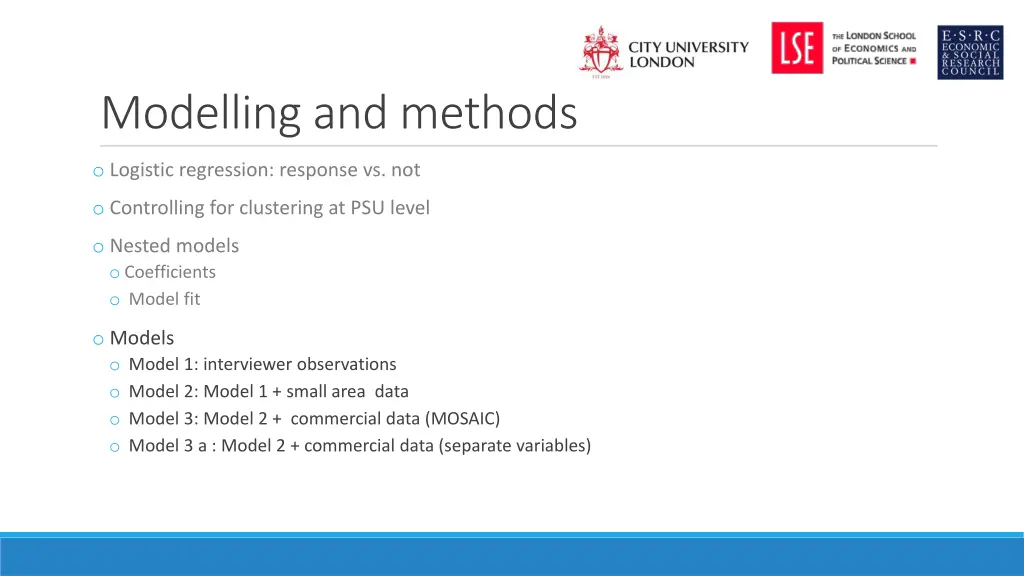 CITY UNIVERSITY LONDON

LSE

THE LONDON SCHOOL OF ECONOMICS AND POLITICAL SCIENCE

E·S·R·C ECONOMIC & SOCIAL RESEARCH COUNCIL

Modelling and methods

o Logistic regression: response vs. not

o Controlling for clustering at PSU level

o Nested models
o Coefficients
o Model fit

o Models
o Model 1: interviewer observations
o Model 2: Model 1 + small area data
o Model 3: Model 2 + commercial data (MOSAIC)
o Model 3 a : Model 2 + commercial data (separate variables)